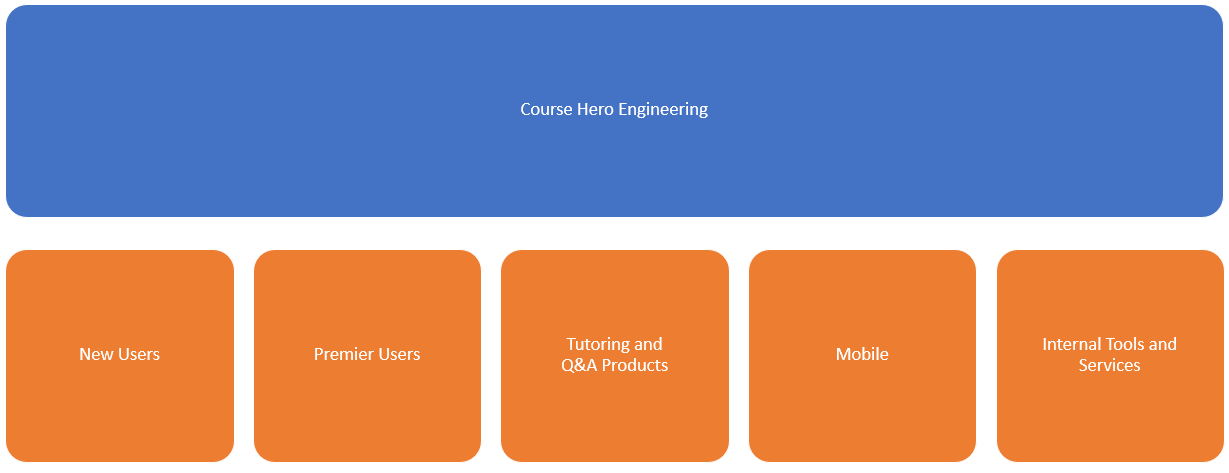 Course Hero Engineering

New Users

Premier Users

Tutoring and Q&A Products

Mobile

Internal Tools and Services